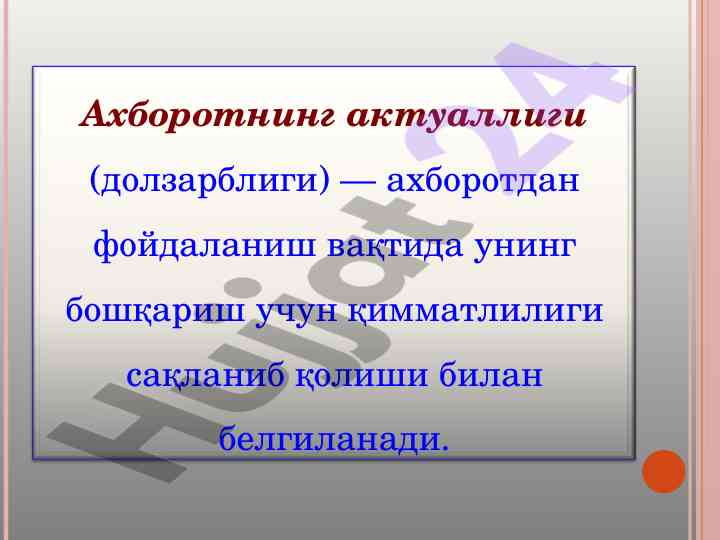 Ахборотнинг актуаллиги (долзарблиги) — ахборотдан фойдаланиш вақтида унинг бошқариш учун қимматлилиги сақланиб қолиши билан белгиланади.

Hujjat24